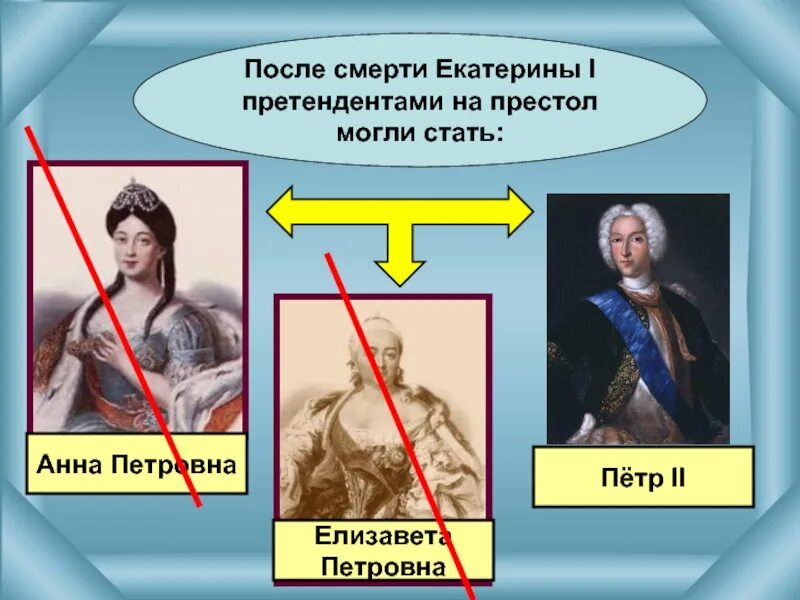 После смерти Екатерины I претендентами на престол могли стать:

Анна Петровна

Елизавета Петровна

Пётр II